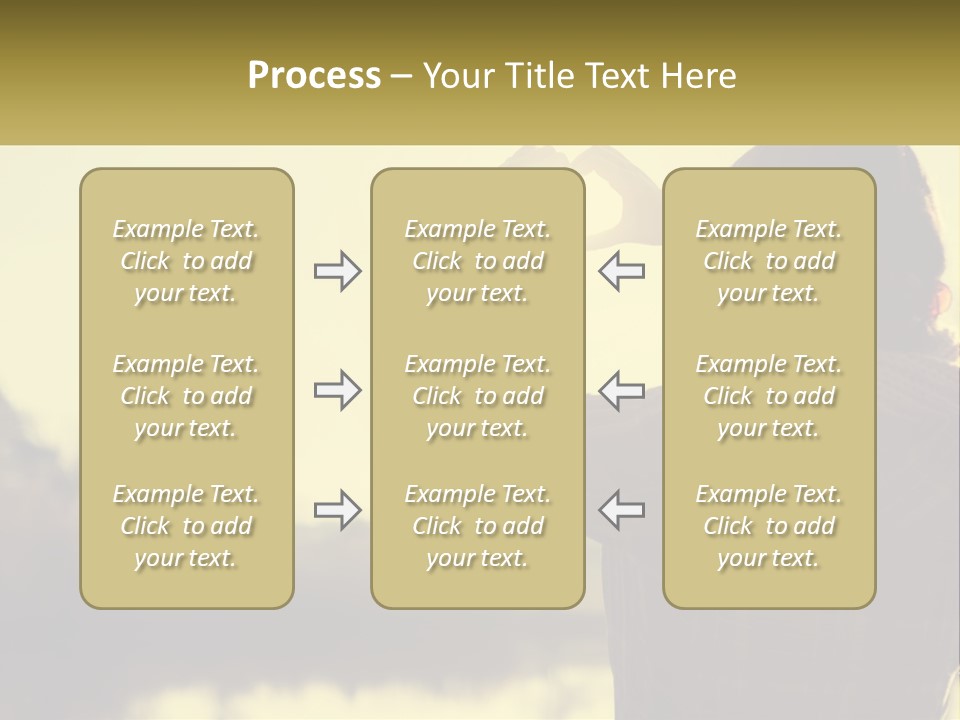 Process – Your Title Text Here

Example Text. Click to add your text.

Example Text. Click to add your text.

Example Text. Click to add your text.

Example Text. Click to add your text.

Example Text. Click to add your text.

Example Text. Click to add your text.

Example Text. Click to add your text.

Example Text. Click to add your text.

Example Text. Click to add your text.